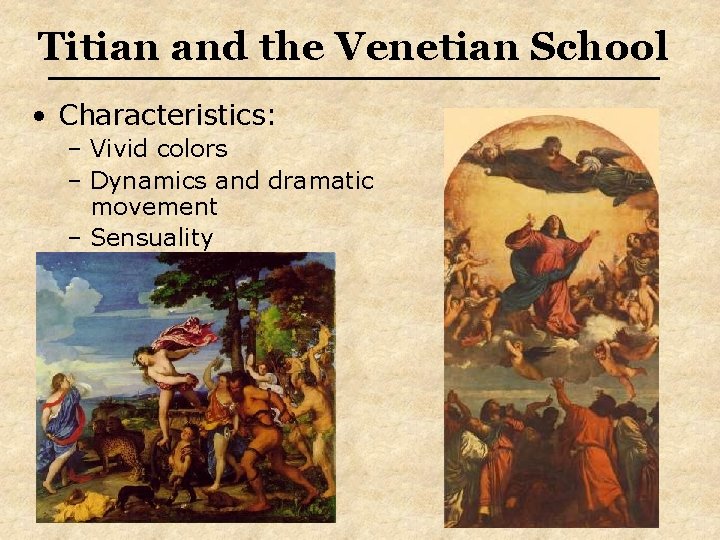 Titian and the Venetian School

• Characteristics:
  – Vivid colors
  – Dynamics and dramatic movement
  – Sensuality